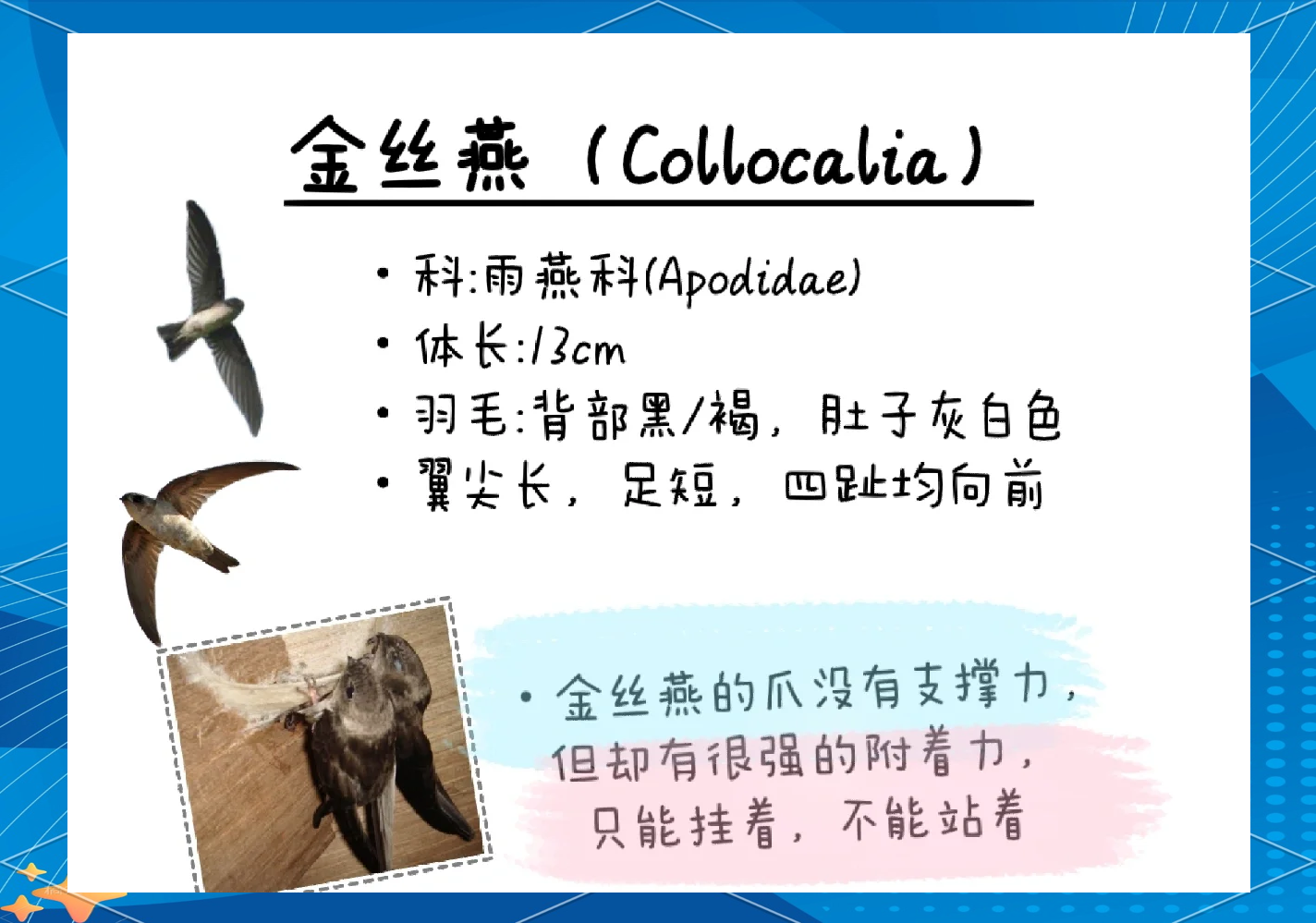 金丝燕（Collocalia）

• 科:雨燕科(Apodidae)
• 体长:13cm
• 羽毛:背部黑/褐，肚子灰白色
• 翼尖长，足短，四趾均向前

• 金丝燕的爪没有支撑力，但却有很强的附着力，只能挂着，不能站着